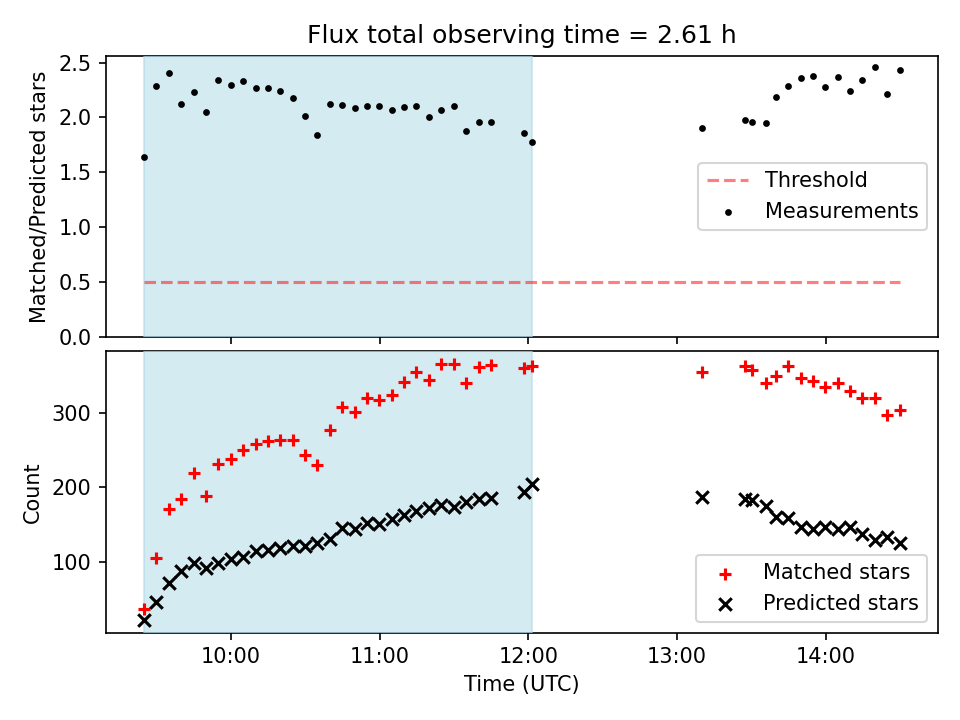 Flux total observing time = 2.61 h

Matched/Predicted stars

2.5
2.0
1.5
1.0
0.5
0.0

Threshold
Measurements

Count

300
200
100

Matched stars
Predicted stars

10:00
11:00
12:00
13:00
14:00

Time (UTC)